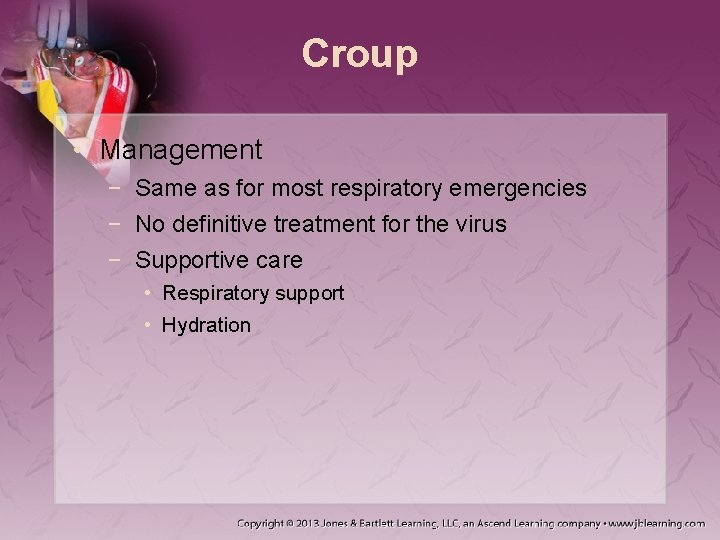 Croup

• Management
 − Same as for most respiratory emergencies
 − No definitive treatment for the virus
 − Supportive care
  • Respiratory support
  • Hydration

Copyright © 2013 Jones & Bartlett Learning, LLC, an Ascend Learning company • www.jblearning.com